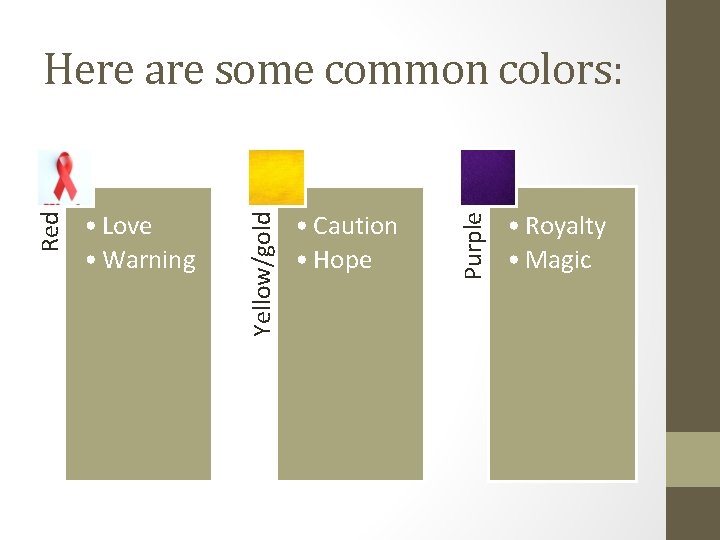 Here are some common colors:

Red

• Love
• Warning

Yellow/gold

• Caution
• Hope

Purple

• Royalty
• Magic